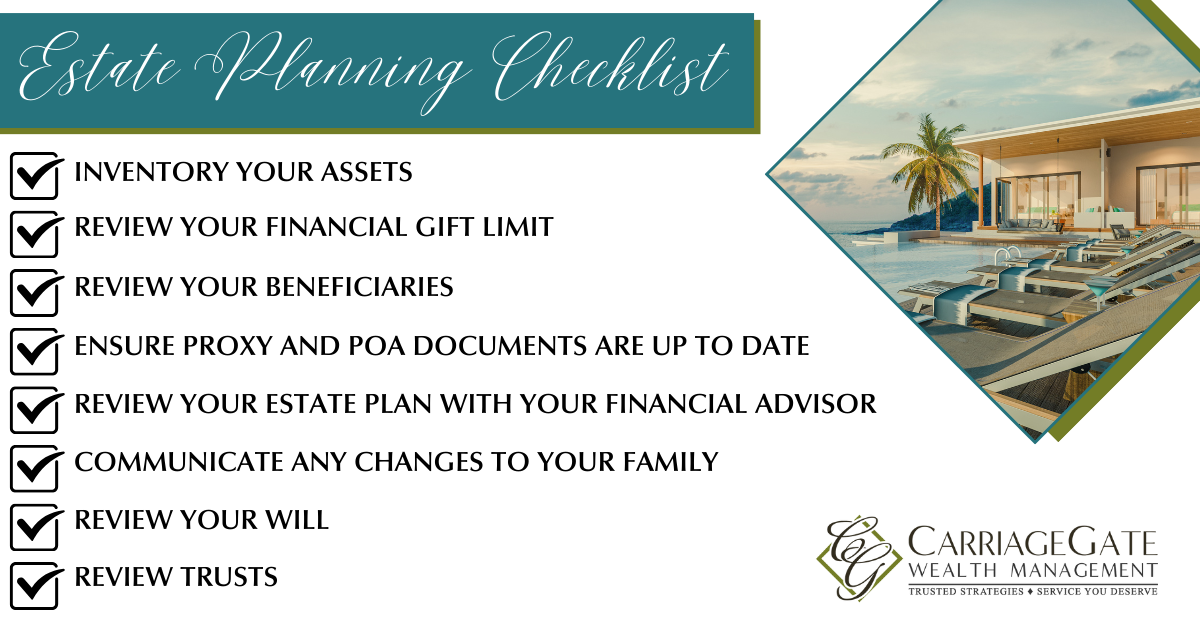 Estate Planning Checklist

INVENTORY YOUR ASSETS

REVIEW YOUR FINANCIAL GIFT LIMIT

REVIEW YOUR BENEFICIARIES

ENSURE PROXY AND POA DOCUMENTS ARE UP TO DATE

REVIEW YOUR ESTATE PLAN WITH YOUR FINANCIAL ADVISOR

COMMUNICATE ANY CHANGES TO YOUR FAMILY

REVIEW YOUR WILL

REVIEW TRUSTS

CG

CARRIAGEGATE
WEALTH MANAGEMENT
TRUSTED STRATEGIES ♦ SERVICE YOU DESERVE